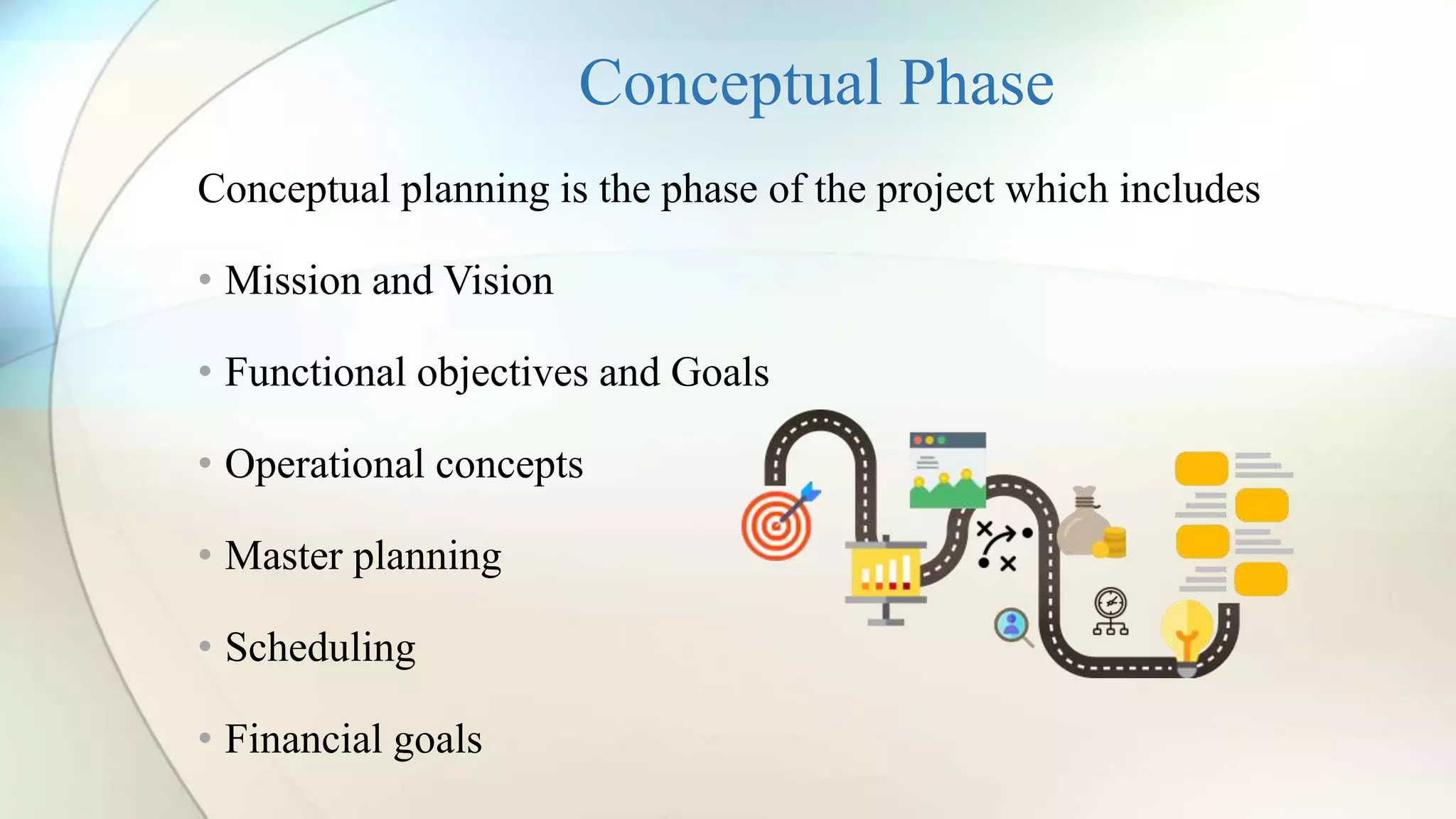 Conceptual Phase

Conceptual planning is the phase of the project which includes

• Mission and Vision
• Functional objectives and Goals
• Operational concepts
• Master planning
• Scheduling
• Financial goals